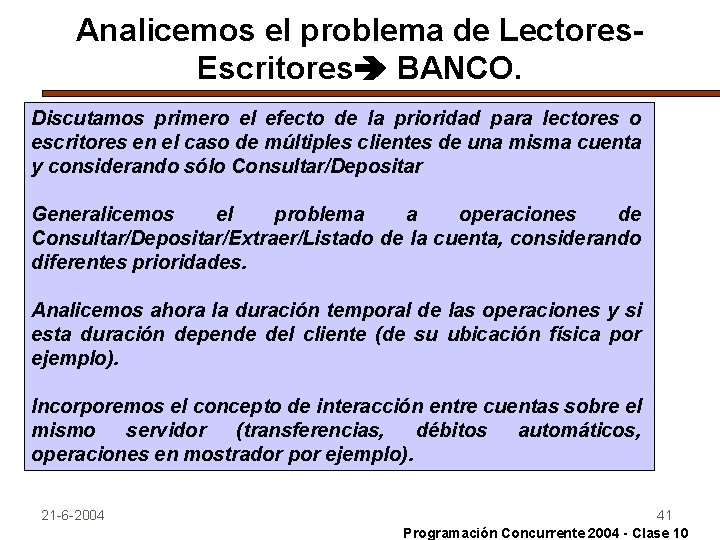 Analicemos el problema de Lectores-Escritores➔ BANCO.

Discutamos primero el efecto de la prioridad para lectores o escritores en el caso de múltiples clientes de una misma cuenta y considerando sólo Consultar/Depositar

Generalicemos el problema a operaciones de Consultar/Depositar/Extraer/Listado de la cuenta, considerando diferentes prioridades.

Analicemos ahora la duración temporal de las operaciones y si esta duración depende del cliente (de su ubicación física por ejemplo).

Incorporemos el concepto de interacción entre cuentas sobre el mismo servidor (transferencias, débitos automáticos, operaciones en mostrador por ejemplo).

21-6-2004

41

Programación Concurrente 2004 - Clase 10